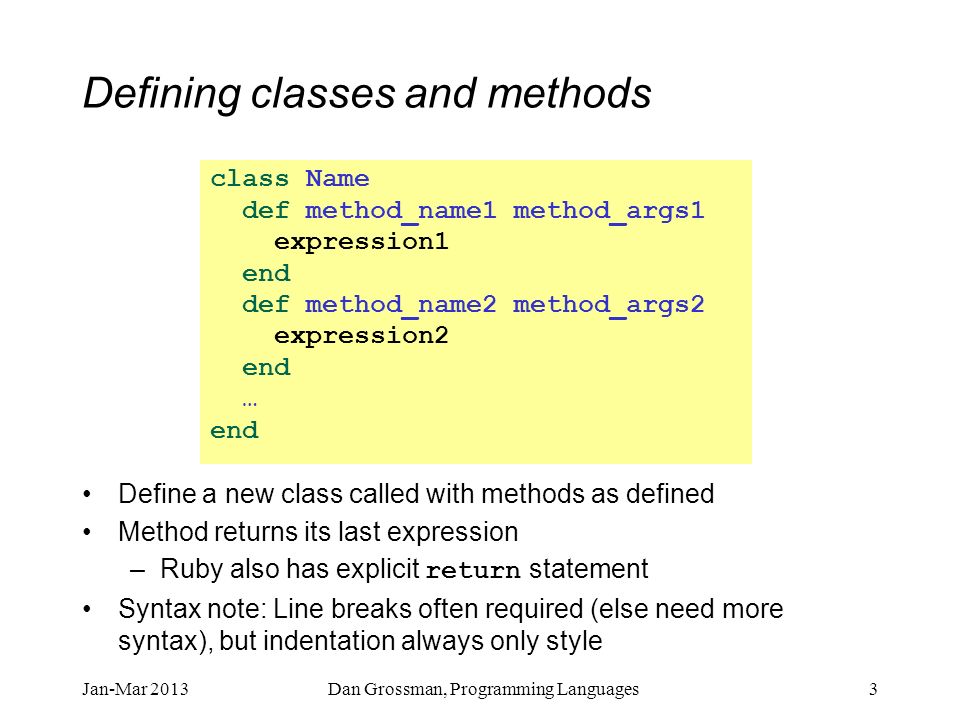 Defining classes and methods

class Name
  def method_name1 method_args1
    expression1
  end
  def method_name2 method_args2
    expression2
  end
  …
end

• Define a new class called with methods as defined
• Method returns its last expression
  – Ruby also has explicit return statement
• Syntax note: Line breaks often required (else need more syntax), but indentation always only style

Jan-Mar 2013 Dan Grossman, Programming Languages 3